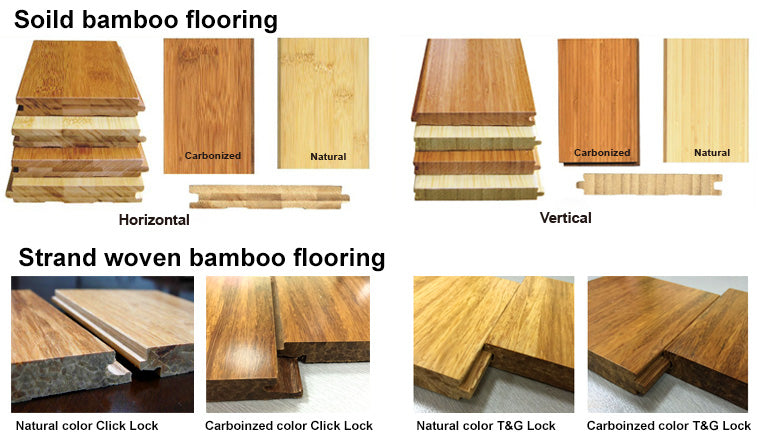 Soild bamboo flooring

Carbonized

Natural

Horizontal

Carbonized

Natural

Vertical

Strand woven bamboo flooring

Natural color Click Lock

Carboinzed color Click Lock

Natural color T&G Lock

Carboinzed color T&G Lock